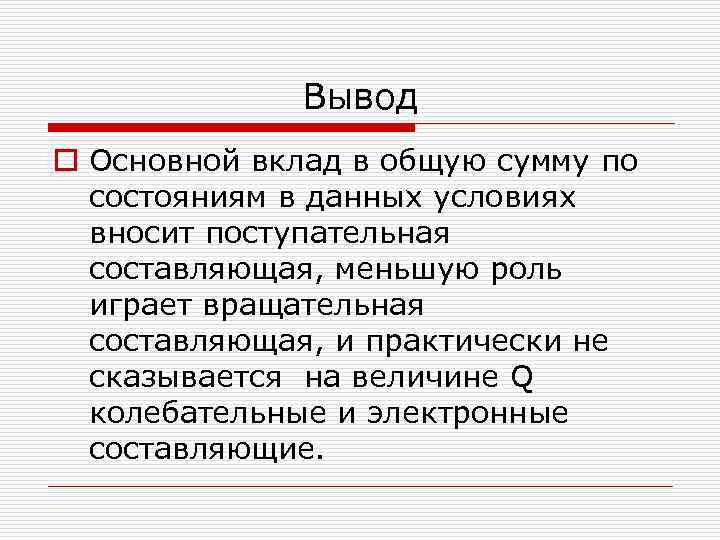 Вывод

Основной вклад в общую сумму по состояниям в данных условиях вносит поступательная составляющая, меньшую роль играет вращательная составляющая, и практически не сказывается на величине Q колебательные и электронные составляющие.